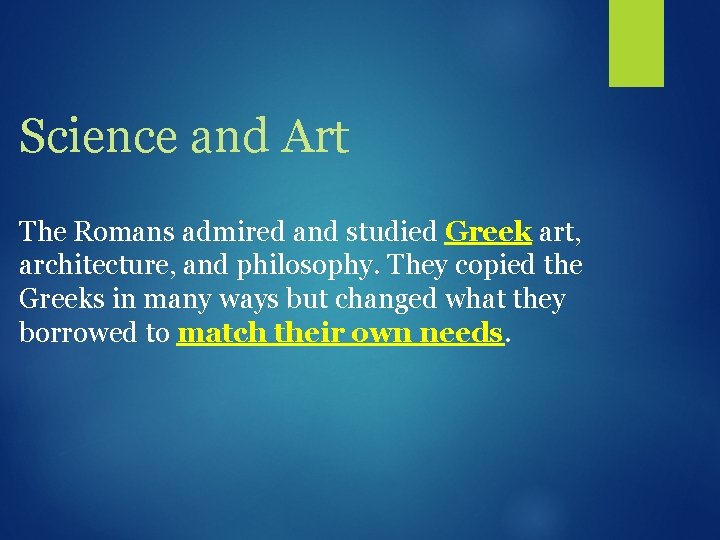 Science and Art

The Romans admired and studied Greek art, architecture, and philosophy. They copied the Greeks in many ways but changed what they borrowed to match their own needs.